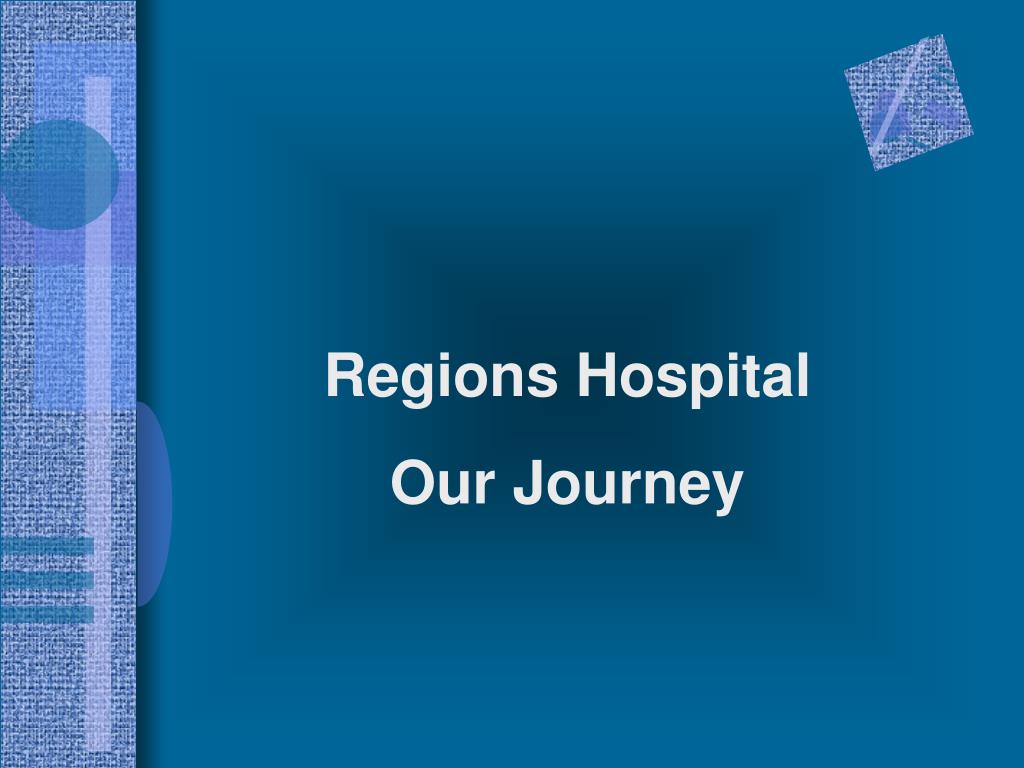 Regions Hospital

Our Journey